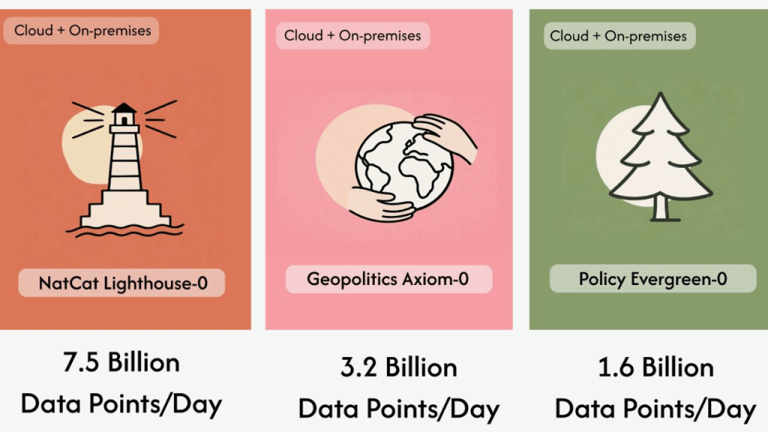 Cloud + On-premises

NatCat Lighthouse-0

7.5 Billion
Data Points/Day

Cloud + On-premises

Geopolitics Axiom-0

3.2 Billion
Data Points/Day

Cloud + On-premises

Policy Evergreen-0

1.6 Billion
Data Points/Day